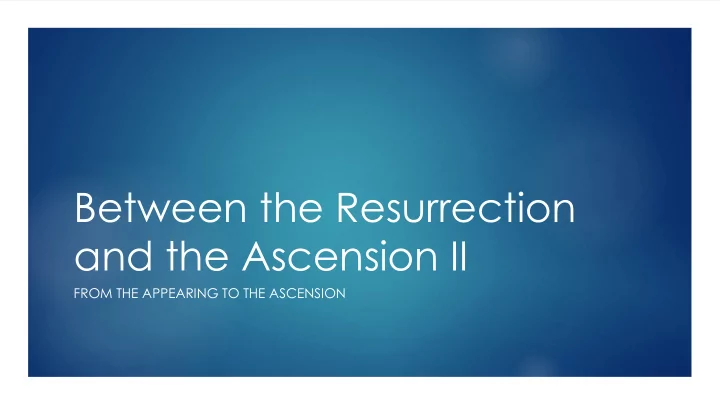 Between the Resurrection and the Ascension II

FROM THE APPEARING TO THE ASCENSION